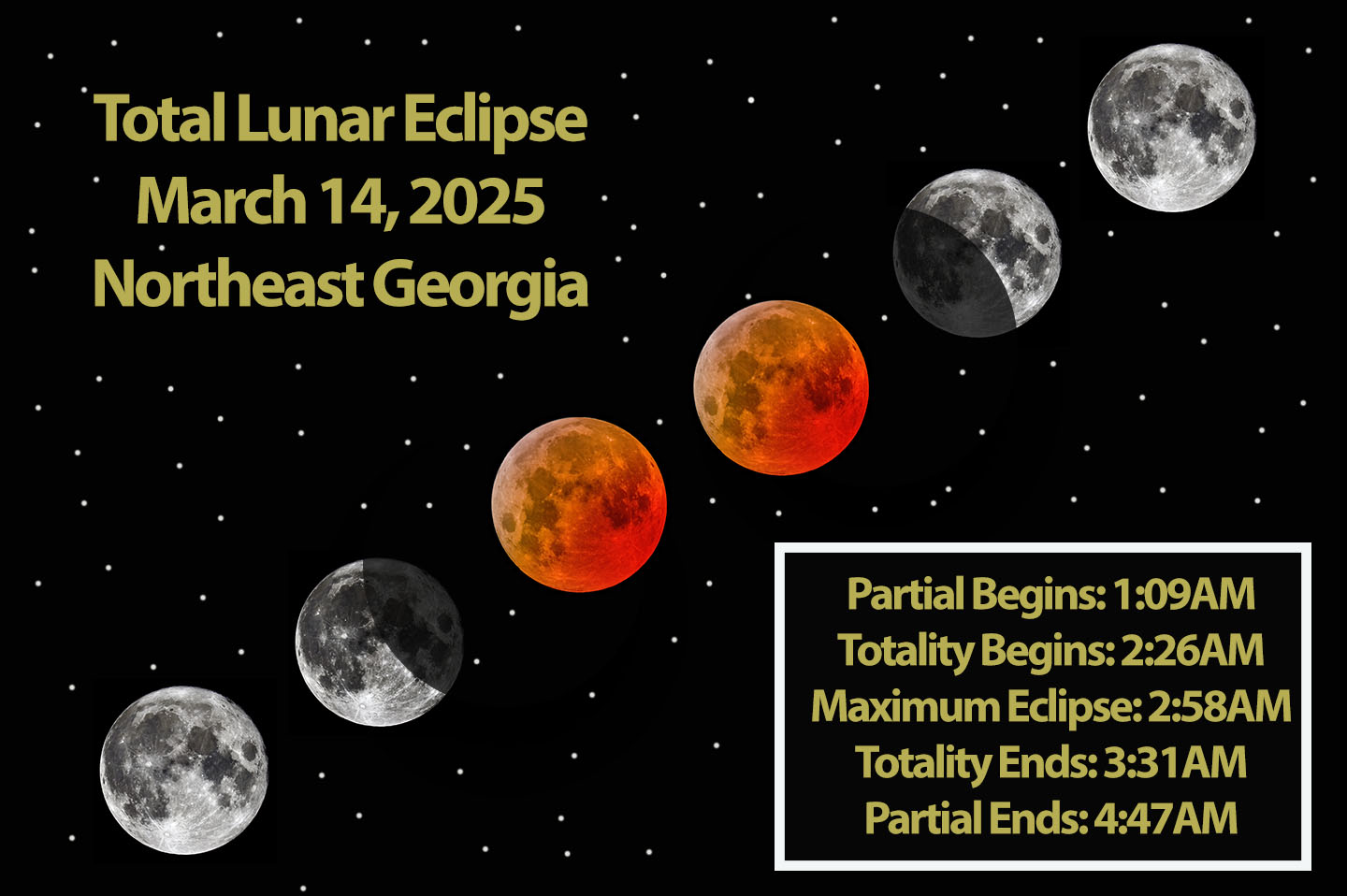 Total Lunar Eclipse
March 14, 2025
Northeast Georgia

Partial Begins: 1:09AM
Totality Begins: 2:26AM
Maximum Eclipse: 2:58AM
Totality Ends: 3:31AM
Partial Ends: 4:47AM